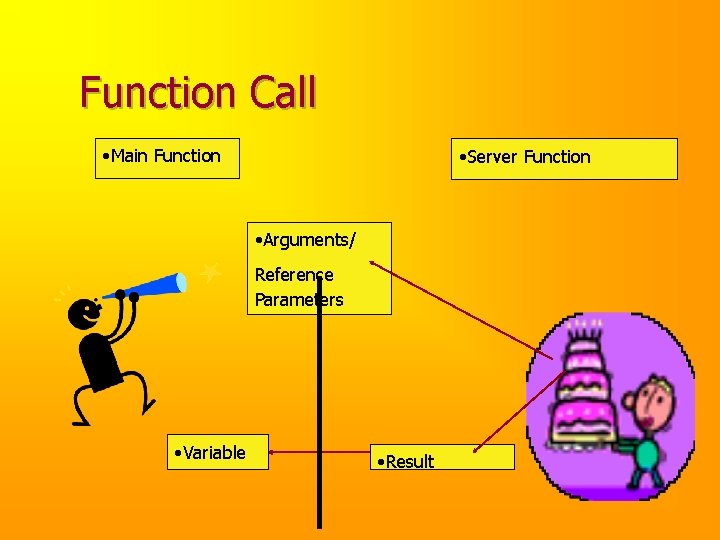 Function Call

•Main Function

•Server Function

•Arguments/

Reference Parameters

•Variable

•Result